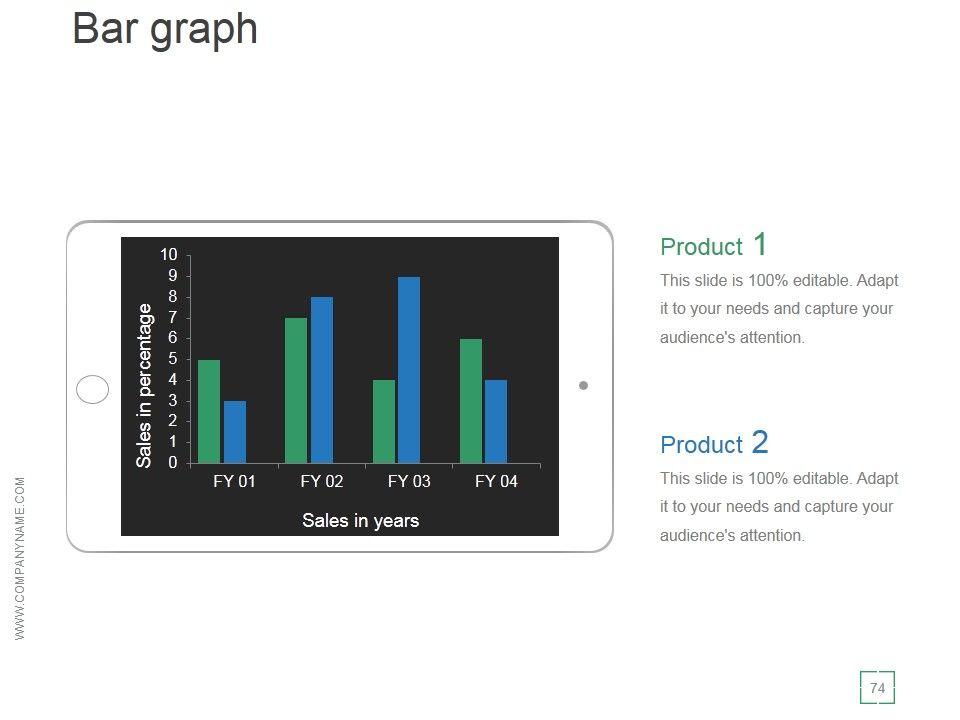 Bar graph

Sales in percentage

10
9
8
7
6
5
4
3
2
1
0

FY 01 FY 02 FY 03 FY 04

Sales in years

Product 1
This slide is 100% editable. Adapt it to your needs and capture your audience's attention.

Product 2
This slide is 100% editable. Adapt it to your needs and capture your audience's attention.

WWW.COMPANYNAME.COM

74